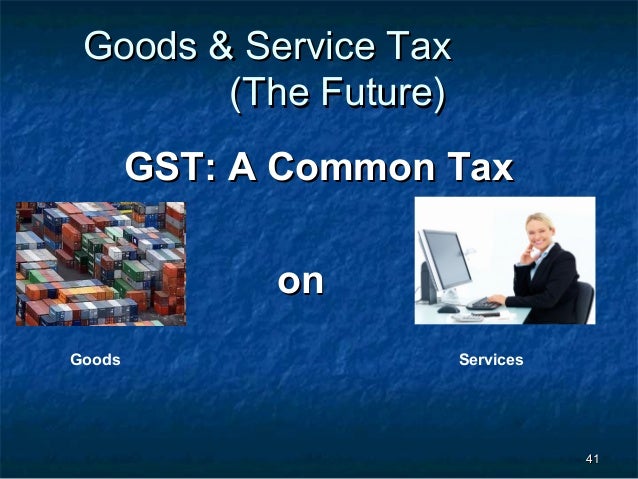 Goods & Service Tax
(The Future)

GST: A Common Tax

on

Goods

Services

41